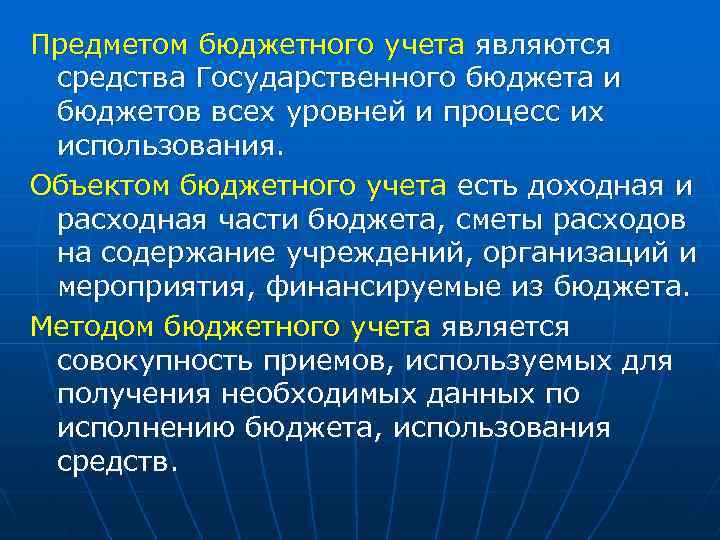 Предметом бюджетного учета являются средства Государственного бюджета и бюджетов всех уровней и процесс их использования.

Объектом бюджетного учета есть доходная и расходная части бюджета, сметы расходов на содержание учреждений, организаций и мероприятия, финансируемые из бюджета.

Методом бюджетного учета является совокупность приемов, используемых для получения необходимых данных по исполнению бюджета, использования средств.